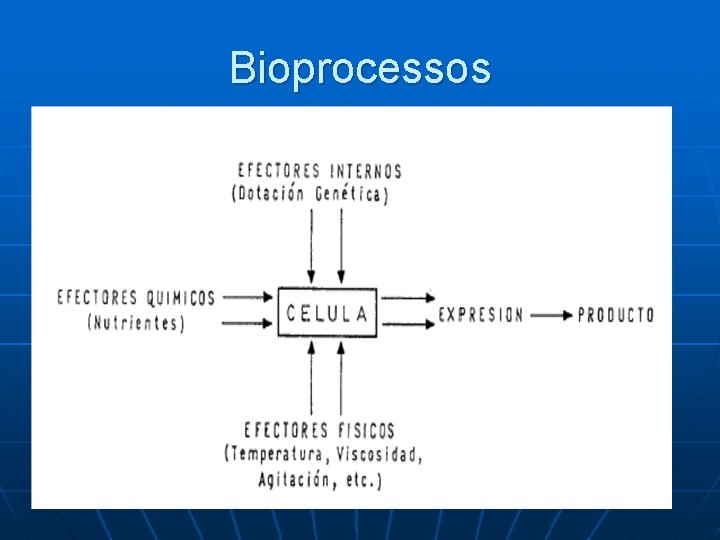 Bioprocessos

EFECTORES INTERNOS
(Dotación Genética)

EFECTORES QUIMICOS
(Nutrientes)

CELULA

EXPRESION

PRODUCTO

EFECTORES FISICOS
(Temperatura, Viscosidad, Agitación, etc.)